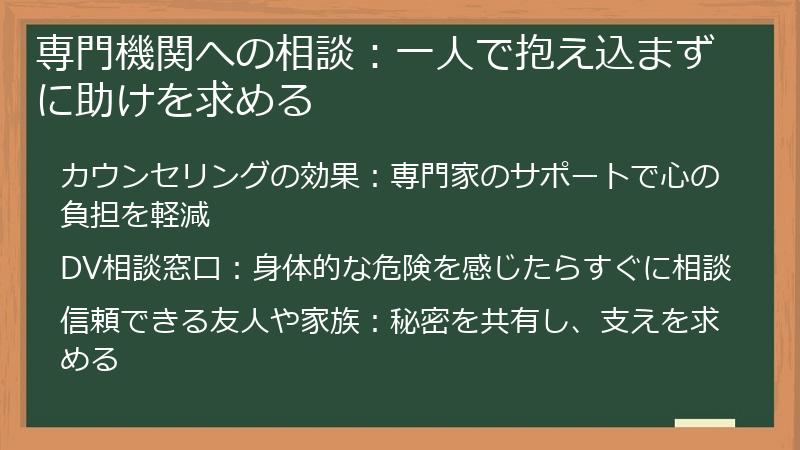 専門機関への相談：一人で抱え込まずに助けを求める

カウンセリングの効果：専門家のサポートで心の負担を軽減

DV相談窓口：身体的な危険を感じたらすぐに相談

信頼できる友人や家族：秘密を共有し、支えを求める